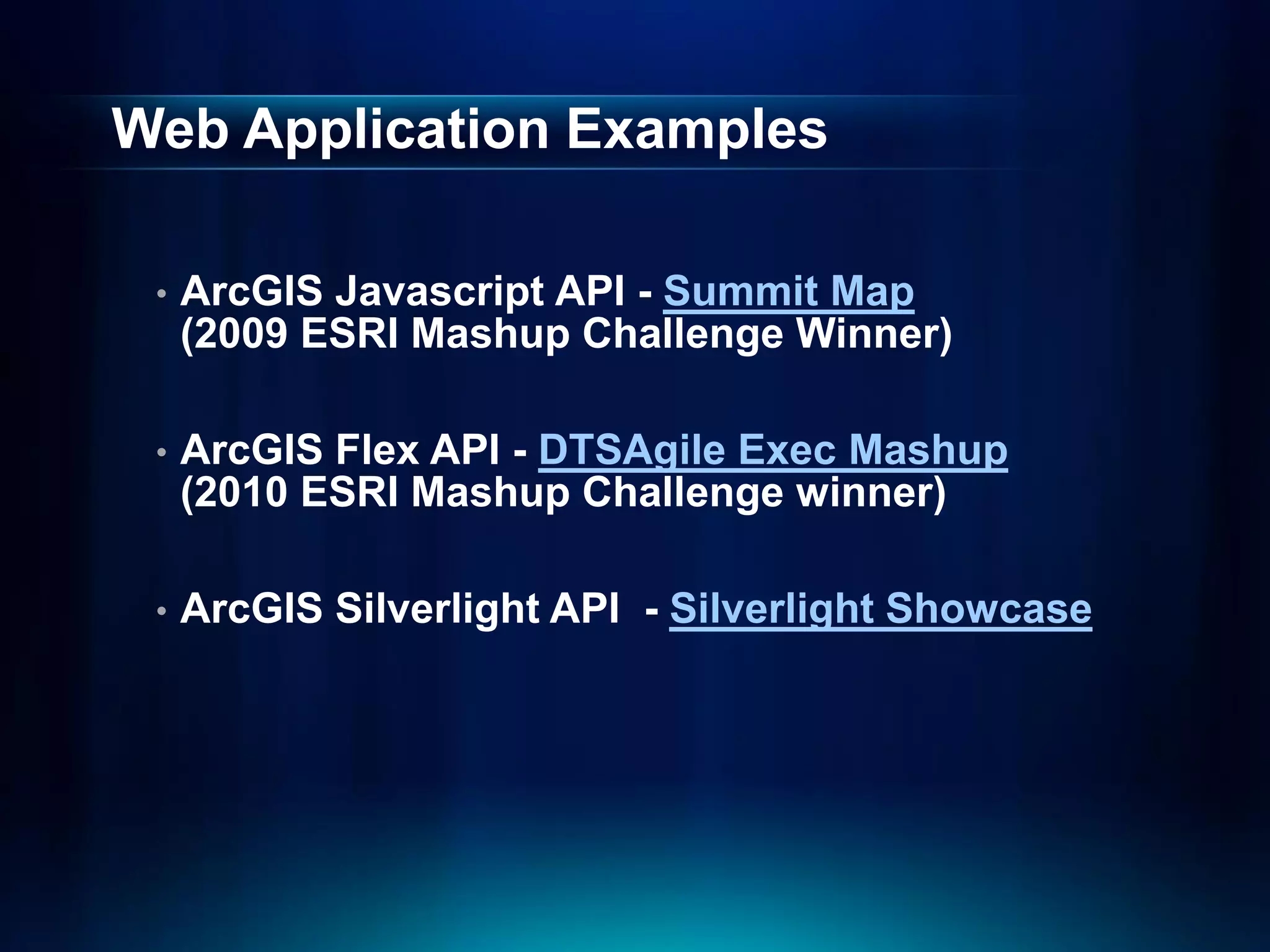 Web Application Examples

• ArcGIS Javascript API - Summit Map (2009 ESRI Mashup Challenge Winner)

• ArcGIS Flex API - DTSAgile Exec Mashup (2010 ESRI Mashup Challenge winner)

• ArcGIS Silverlight API - Silverlight Showcase